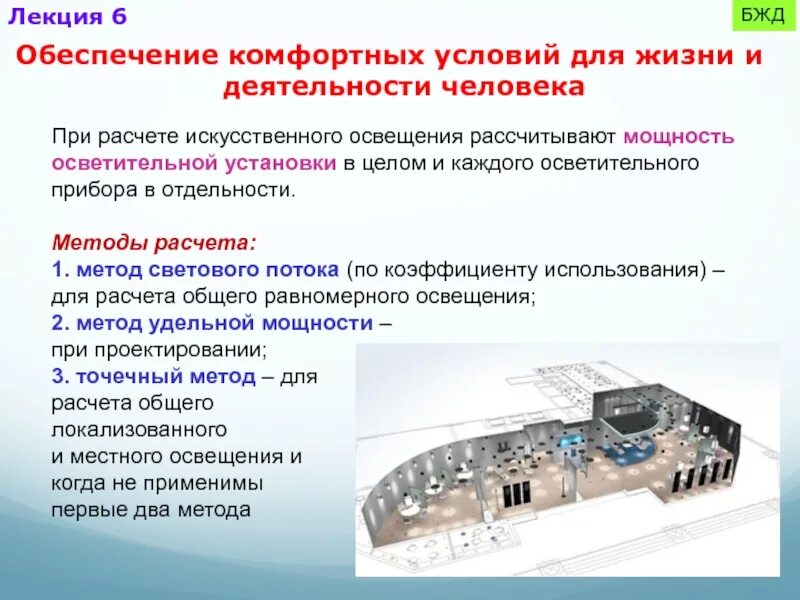 Лекция 6

БЖД

Обеспечение комфортных условий для жизни и деятельности человека

При расчете искусственного освещения рассчитывают мощность осветительной установки в целом и каждого осветительного прибора в отдельности.

Методы расчета:
1. метод светового потока (по коэффициенту использования) – для расчета общего равномерного освещения;
2. метод удельной мощности – при проектировании;
3. точечный метод – для расчета общего локализованного и местного освещения и когда не применимы первые два метода